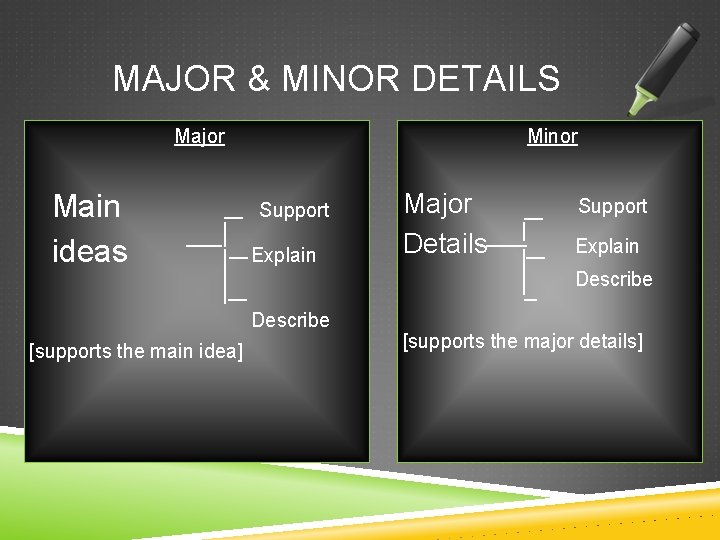 MAJOR & MINOR DETAILS

Major

Main ideas

Support
Explain
Describe

[supports the main idea]

Minor

Major Details

Support
Explain
Describe

[supports the major details]